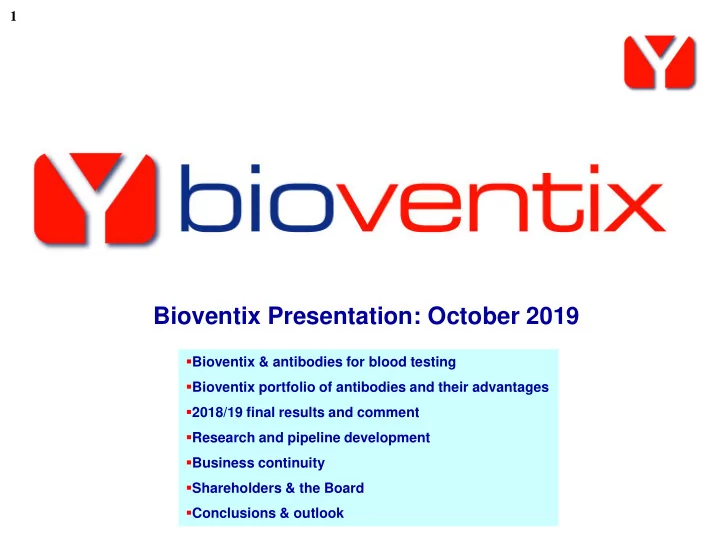 1

bioventix

Bioventix Presentation: October 2019

▪Bioventix & antibodies for blood testing
▪Bioventix portfolio of antibodies and their advantages
▪2018/19 final results and comment
▪Research and pipeline development
▪Business continuity
▪Shareholders & the Board
▪Conclusions & outlook